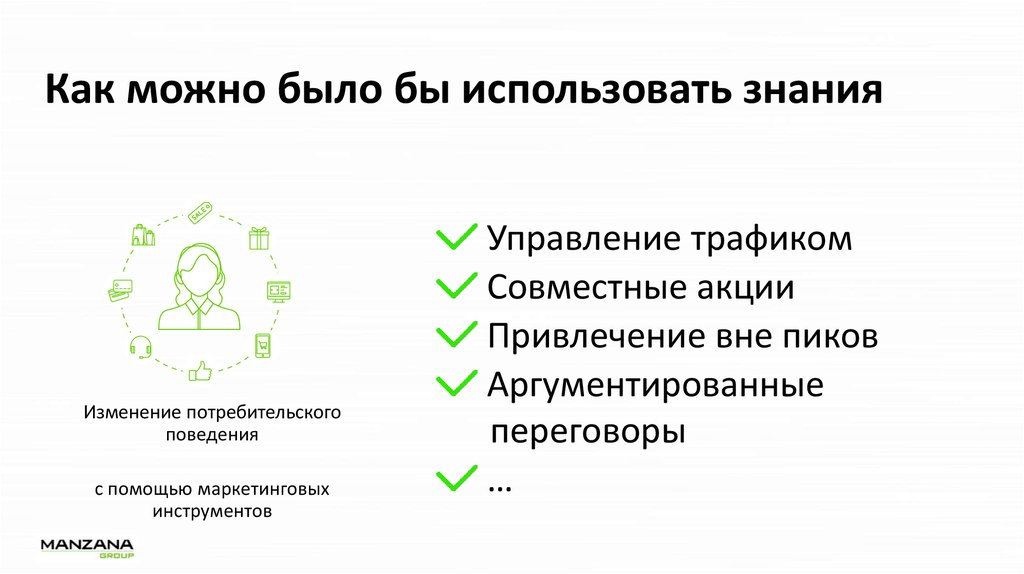 Как можно было бы использовать знания

SALE

Изменение потребительского поведения

с помощью маркетинговых инструментов

Управление трафиком
Совместные акции
Привлечение вне пиков
Аргументированные переговоры
…

MANZANA GROUP